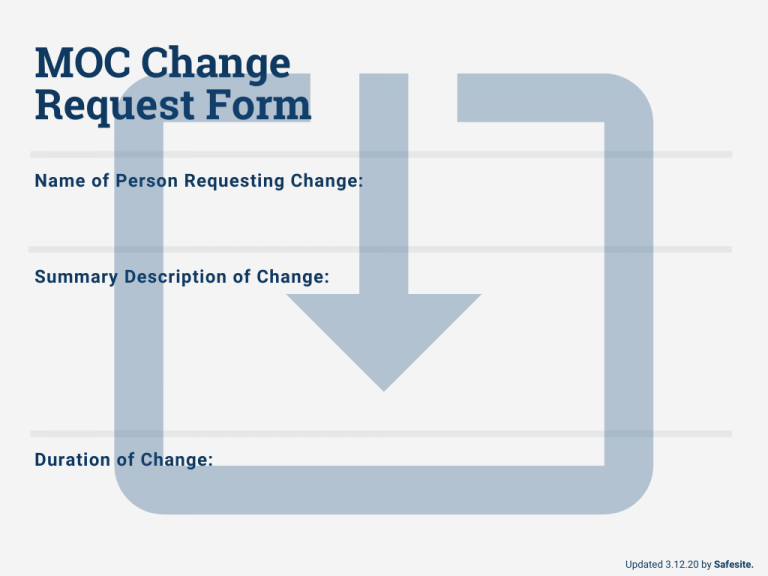 MOC Change Request Form

Name of Person Requesting Change:

Summary Description of Change:

Duration of Change:

Updated 3.12.20 by Safesite.